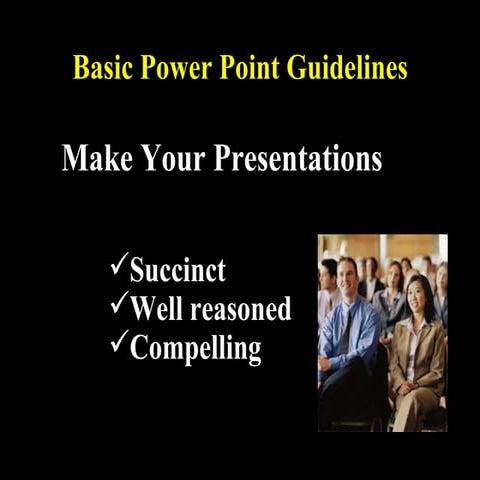 Basic Power Point Guidelines

Make Your Presentations

✓Succinct
✓Well reasoned
✓Compelling